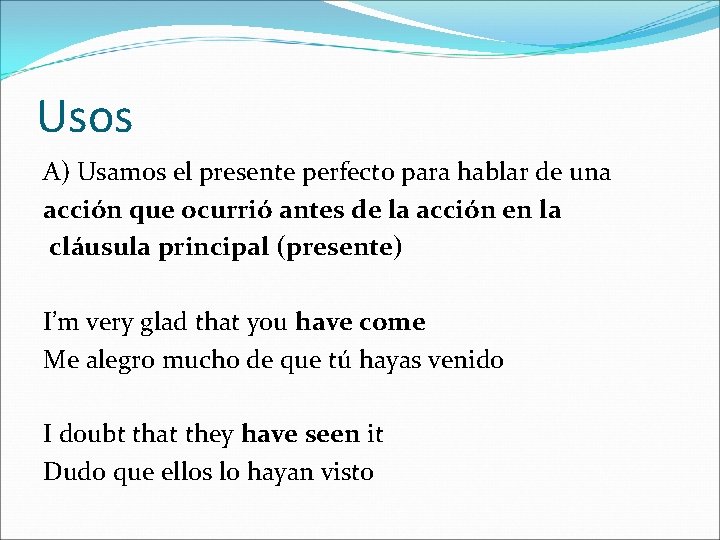 Usos

A) Usamos el presente perfecto para hablar de una acción que ocurrió antes de la acción en la cláusula principal (presente)

I'm very glad that you have come
Me alegro mucho de que tú hayas venido

I doubt that they have seen it
Dudo que ellos lo hayan visto